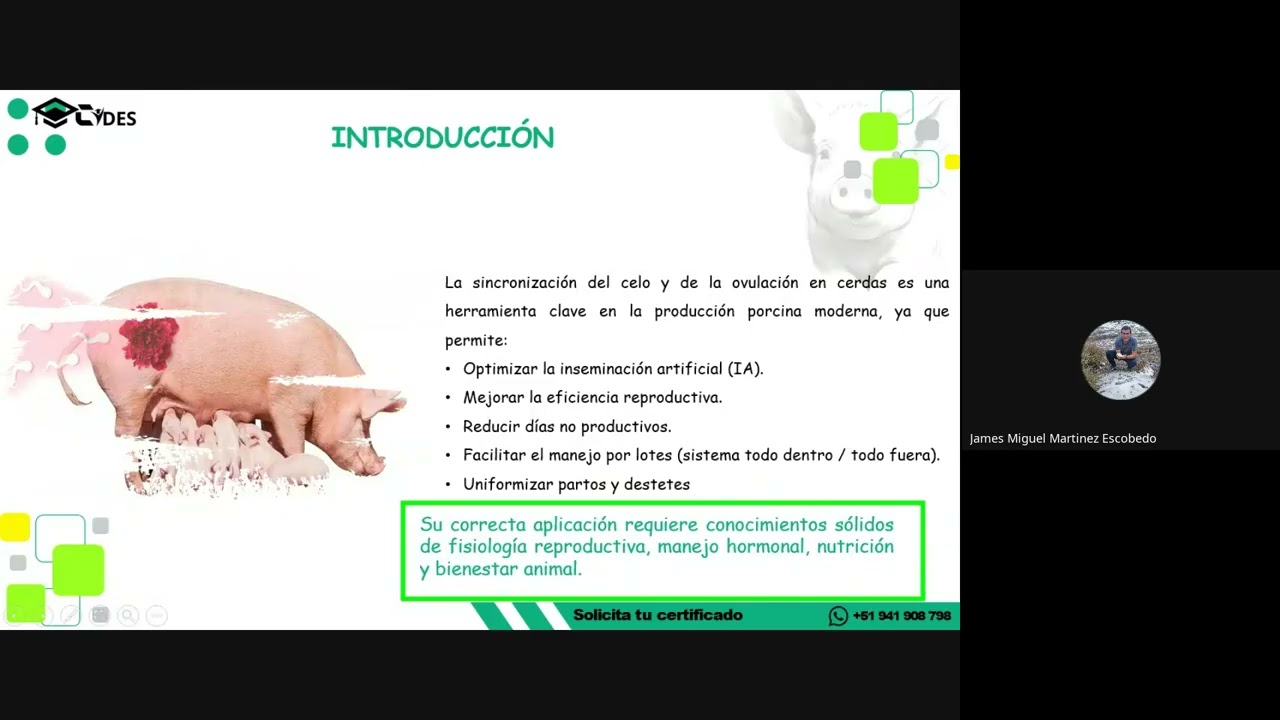 CYDES

INTRODUCCIÓN

La sincronización del celo y de la ovulación en cerdas es una herramienta clave en la producción porcina moderna, ya que permite:

• Optimizar la inseminación artificial (IA).
• Mejorar la eficiencia reproductiva.
• Reducir días no productivos.
• Facilitar el manejo por lotes (sistema todo dentro / todo fuera).
• Uniformizar partos y destetes

Su correcta aplicación requiere conocimientos sólidos de fisiología reproductiva, manejo hormonal, nutrición y bienestar animal.

Solicita tu certificado +51 941 908 798

James Miguel Martinez Escobedo